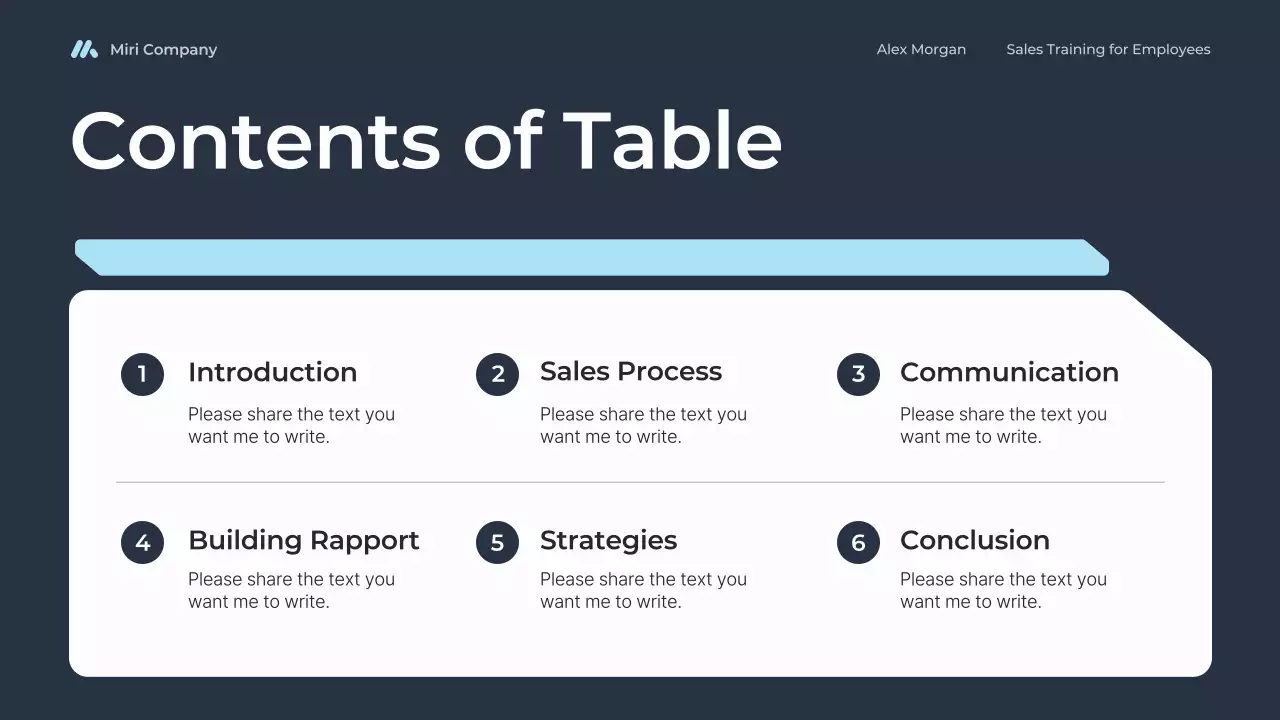 Miri Company

Alex Morgan

Sales Training for Employees

Contents of Table

1 Introduction

Please share the text you want me to write.

2 Sales Process

Please share the text you want me to write.

3 Communication

Please share the text you want me to write.

4 Building Rapport

Please share the text you want me to write.

5 Strategies

Please share the text you want me to write.

6 Conclusion

Please share the text you want me to write.